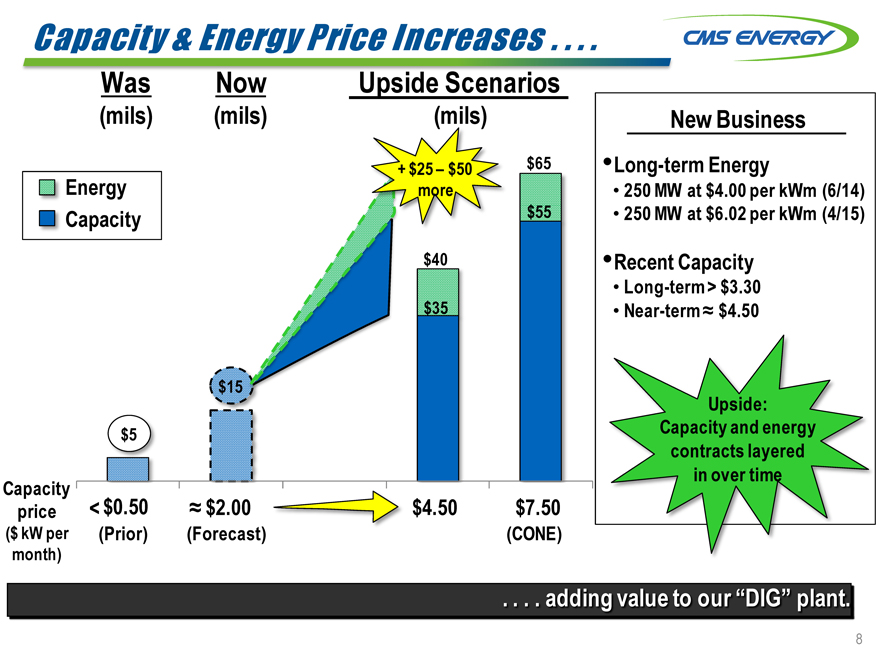 Capacity & Energy Price Increases . . . .

CMS ENERGY

Was (mils)

Now (mils)

Upside Scenarios (mils)

Energy
Capacity

+ $25 – $50 more

$65
$55

$40
$35

$15

$5

Capacity price ($ kW per month)

< $0.50 (Prior)

≈ $2.00 (Forecast)

$4.50

$7.50 (CONE)

New Business

• Long-term Energy
• 250 MW at $4.00 per kWm (6/14)
• 250 MW at $6.02 per kWm (4/15)

• Recent Capacity
• Long-term > $3.30
• Near-term ≈ $4.50

Upside: Capacity and energy contracts layered in over time

. . . . adding value to our “DIG” plant.

8